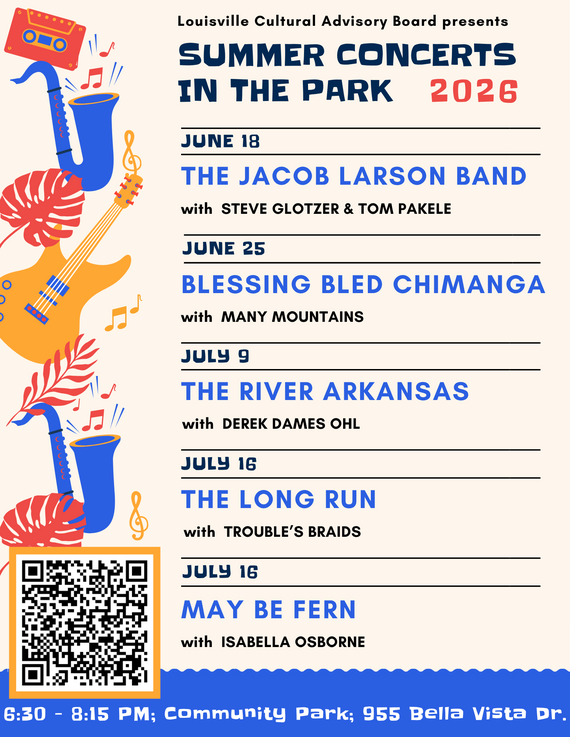 Louisville Cultural Advisory Board presents

SUMMER CONCERTS IN THE PARK 2026

JUNE 18

THE JACOB LARSON BAND

with STEVE GLOTZER & TOM PAKELE

JUNE 25

BLESSING BLED CHIMANGA

with MANY MOUNTAINS

JULY 9

THE RIVER ARKANSAS

with DEREK DAMES OHL

JULY 16

THE LONG RUN

with TROUBLE'S BRAIDS

JULY 16

MAY BE FERN

with ISABELLA OSBORNE

6:30 - 8:15 PM; Community Park; 955 Bella Vista Dr.